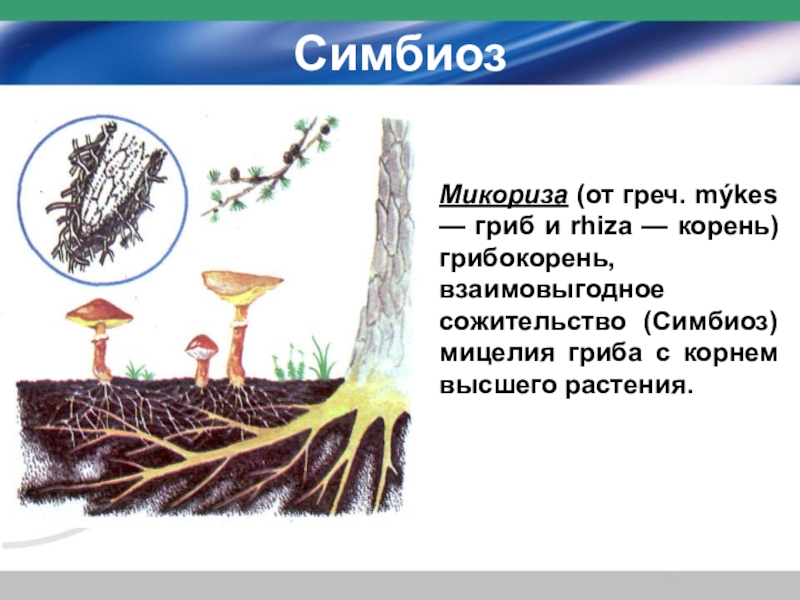 Симбиоз

Микориза (от греч. mýkes — гриб и rhiza — корень) грибокорень, взаимовыгодное сожительство (Симбиоз) мицелия гриба с корнем высшего растения.